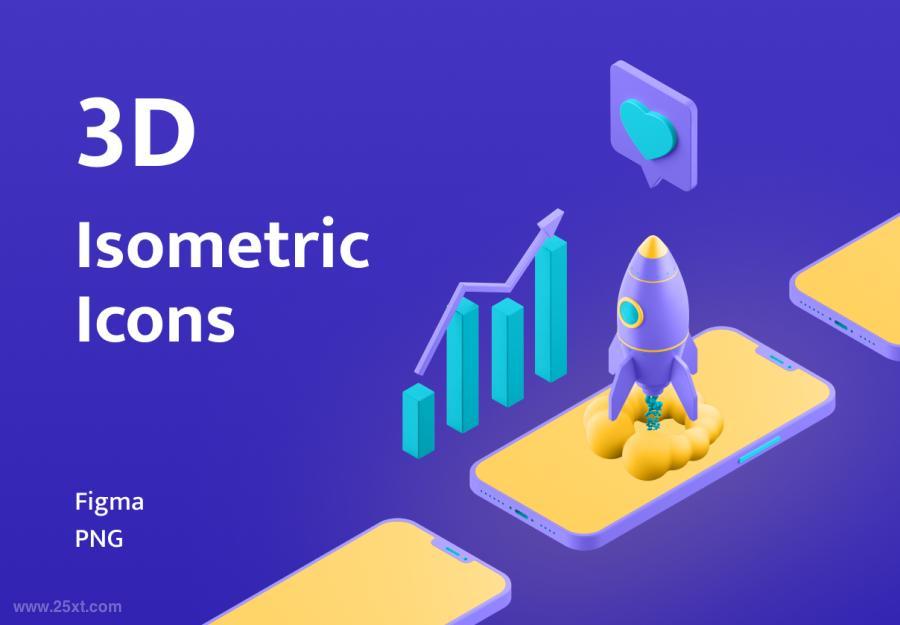 3D

Isometric Icons

Figma
PNG

www.25xt.com